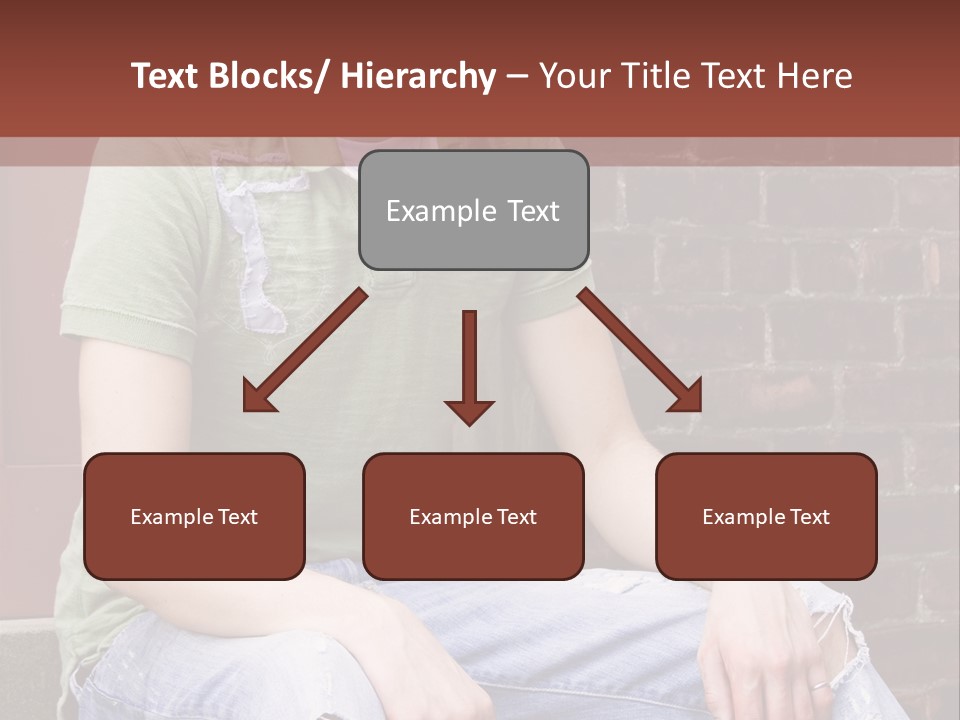 Text Blocks/ Hierarchy – Your Title Text Here

Example Text

Example Text

Example Text

Example Text